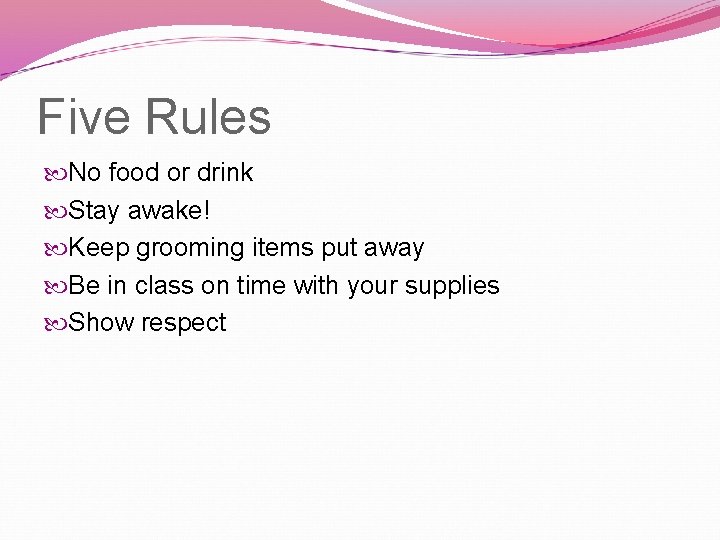 Five Rules

No food or drink
Stay awake!
Keep grooming items put away
Be in class on time with your supplies
Show respect